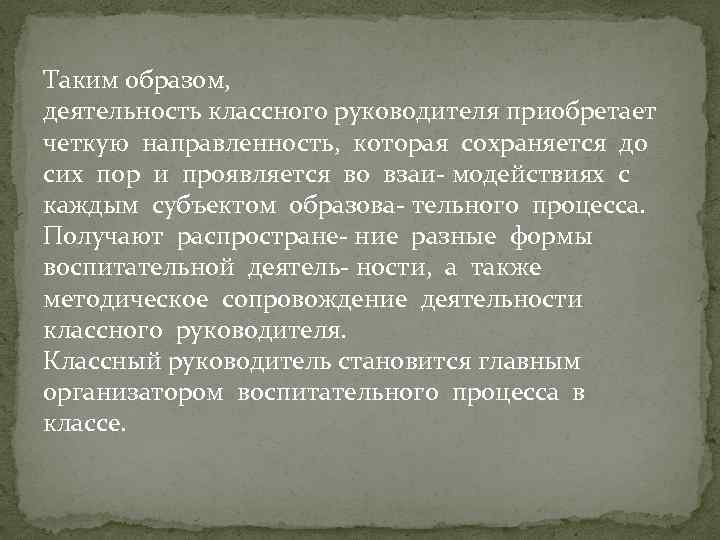 Таким образом,
деятельность классного руководителя приобретает четкую направленность, которая сохраняется до сих пор и проявляется во взаи- модействиях с каждым субъектом образова- тельного процесса. Получают распростране- ние разные формы воспитательной деятель- ности, а также методическое сопровождение деятельности классного руководителя.
Классный руководитель становится главным организатором воспитательного процесса в классе.